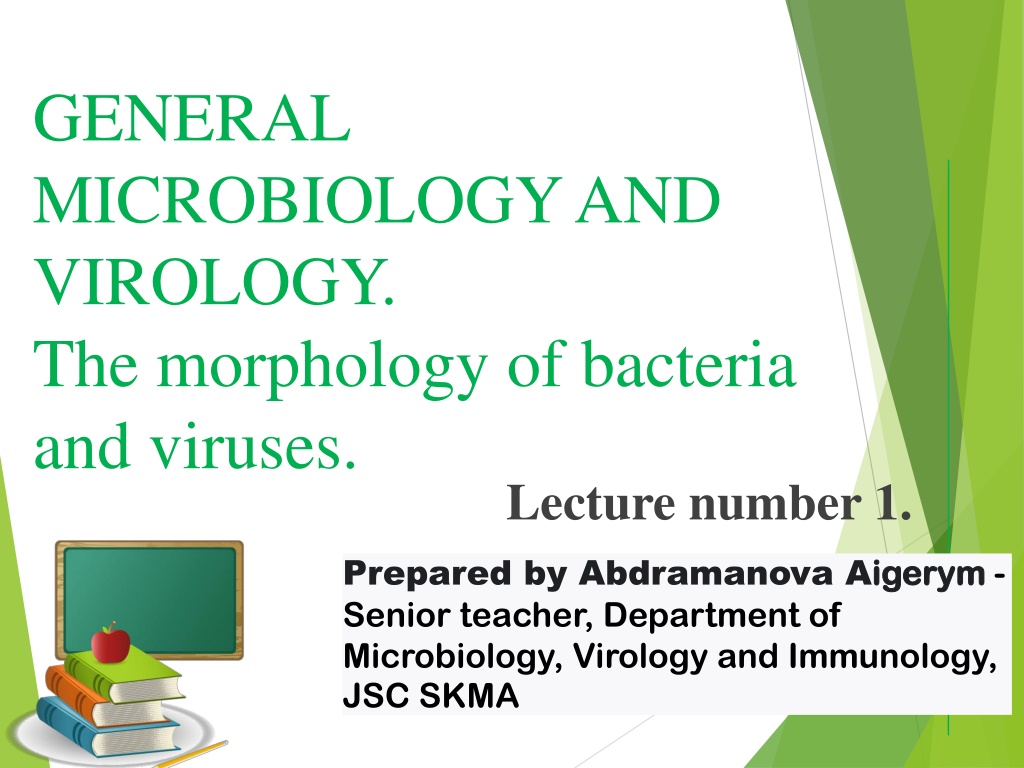 GENERAL MICROBIOLOGY AND VIROLOGY.
The morphology of bacteria and viruses.

Lecture number 1.

Prepared by Abdramanova Aigerym - Senior teacher, Department of Microbiology, Virology and Immunology, JSC SKMA